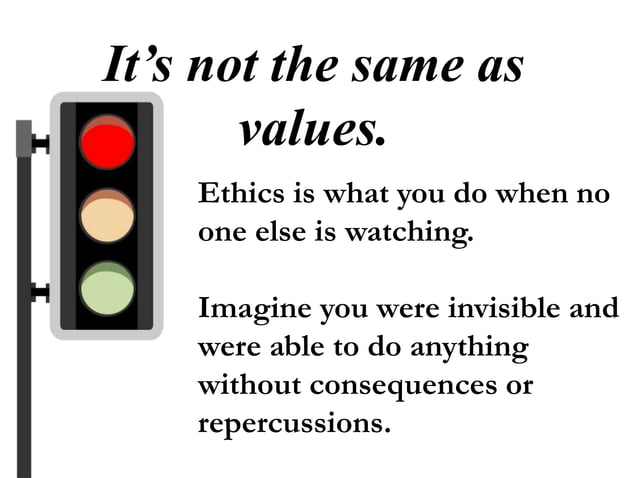 It’s not the same as values.

Ethics is what you do when no one else is watching.

Imagine you were invisible and were able to do anything without consequences or repercussions.